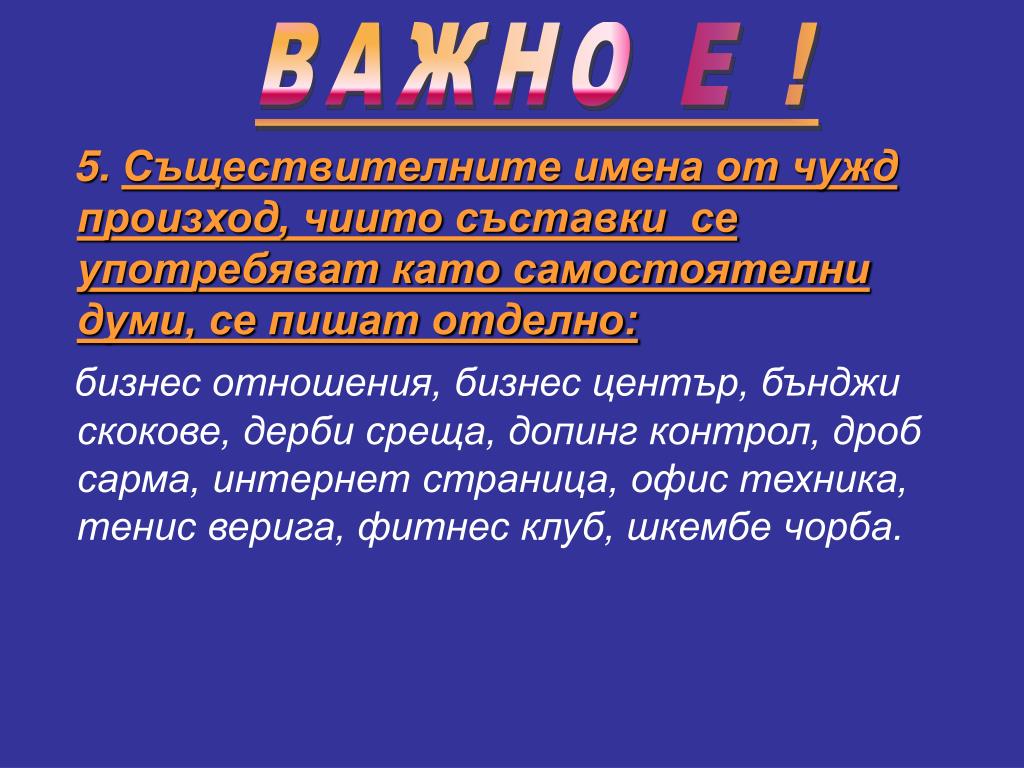 ВАЖНО Е !

5. Съществителните имена от чужд произход, чиито съставки се употребяват като самостоятелни думи, се пишат отделно:

бизнес отношения, бизнес център, бънджи скокове, дерби среща, допинг контрол, дроб сарма, интернет страница, офис техника, тенис верига, фитнес клуб, шкембе чорба.